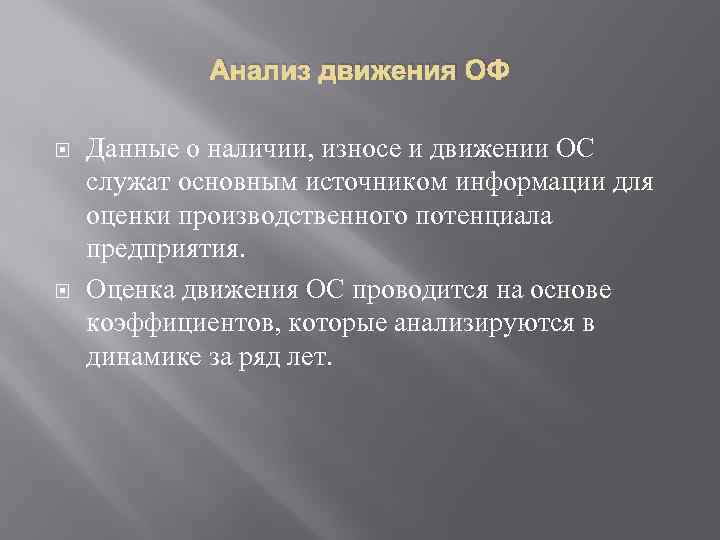 Анализ движения ОФ

Данные о наличии, износе и движении ОС служат основным источником информации для оценки производственного потенциала предприятия.

Оценка движения ОС проводится на основе коэффициентов, которые анализируются в динамике за ряд лет.